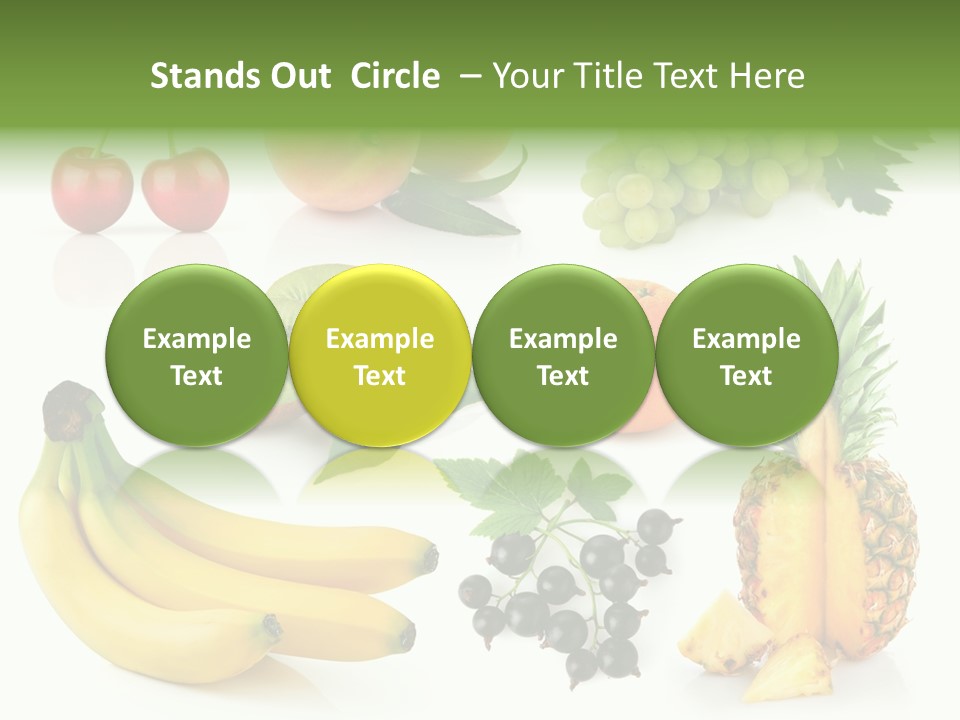 Stands Out Circle – Your Title Text Here

Example Text

Example Text

Example Text

Example Text